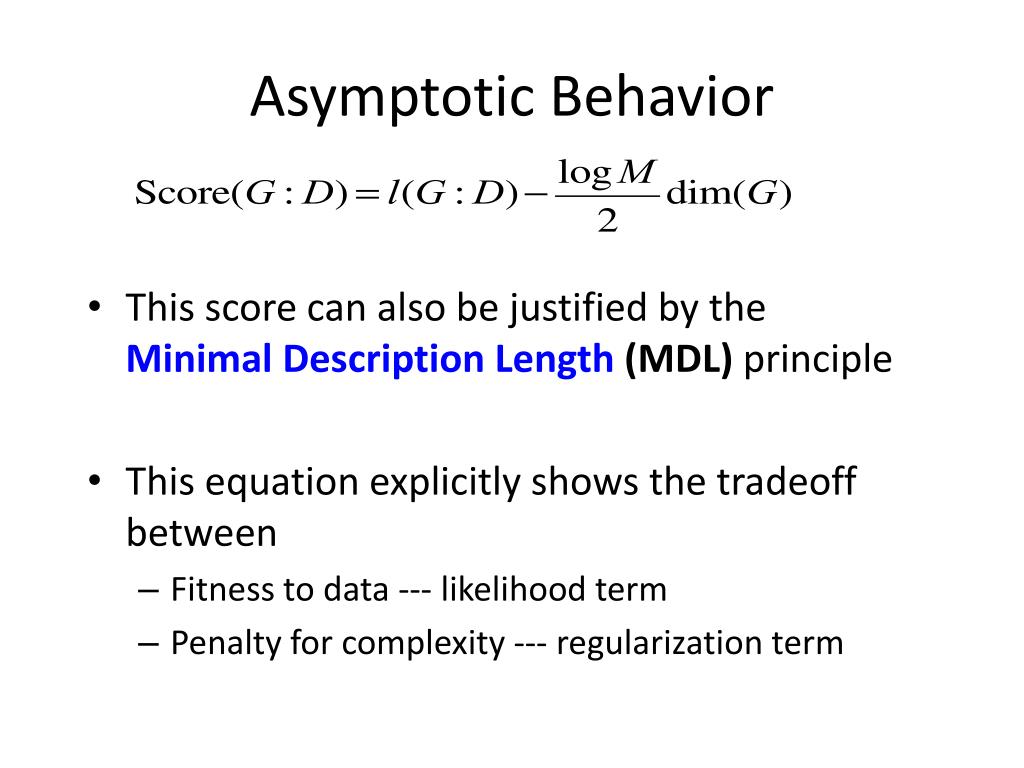 Asymptotic Behavior

$\text{Score}(G:D) = l(G:D) - \frac{\log M}{2}\dim(G)$

• This score can also be justified by the Minimal Description Length (MDL) principle

• This equation explicitly shows the tradeoff between

– Fitness to data --- likelihood term

– Penalty for complexity --- regularization term